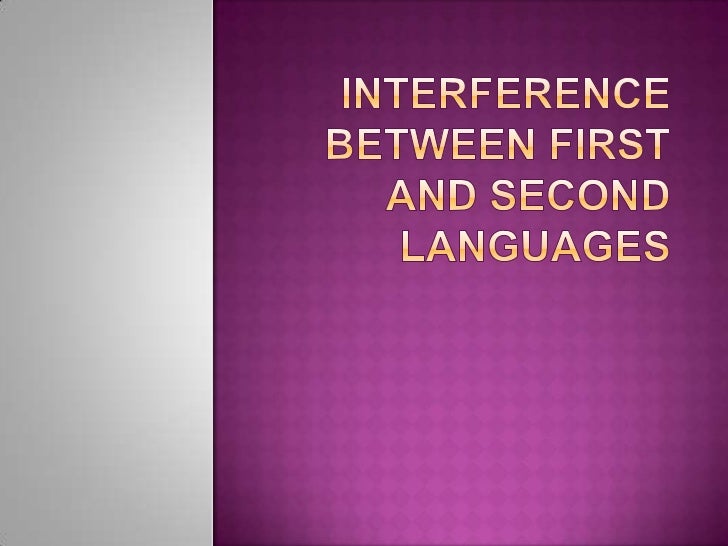 INTERFERENCE BETWEEN FIRST AND SECOND LANGUAGES